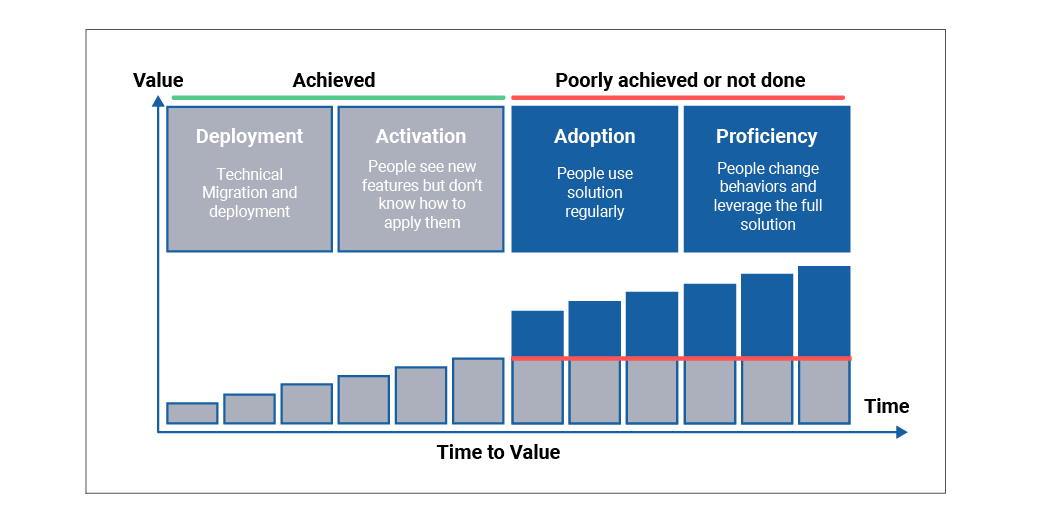 Value

Achieved

Poorly achieved or not done

Deployment

Technical Migration and deployment

Activation

People see new features but don't know how to apply them

Adoption

People use solution regularly

Proficiency

People change behaviors and leverage the full solution

Time

Time to Value